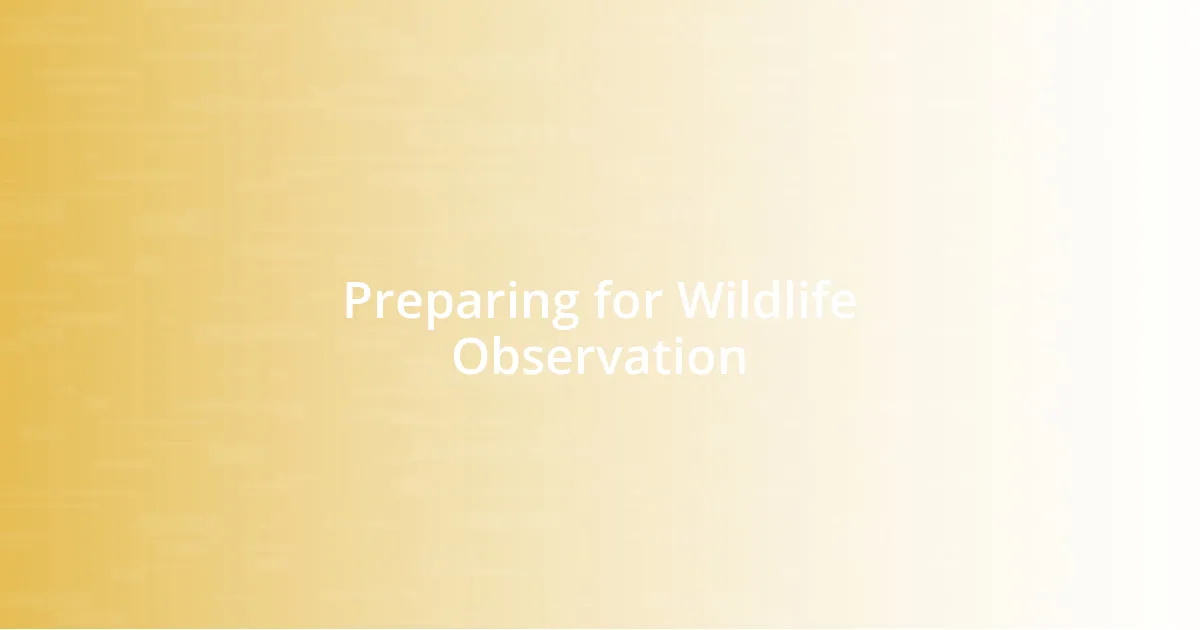 Preparing for Wildlife Observation